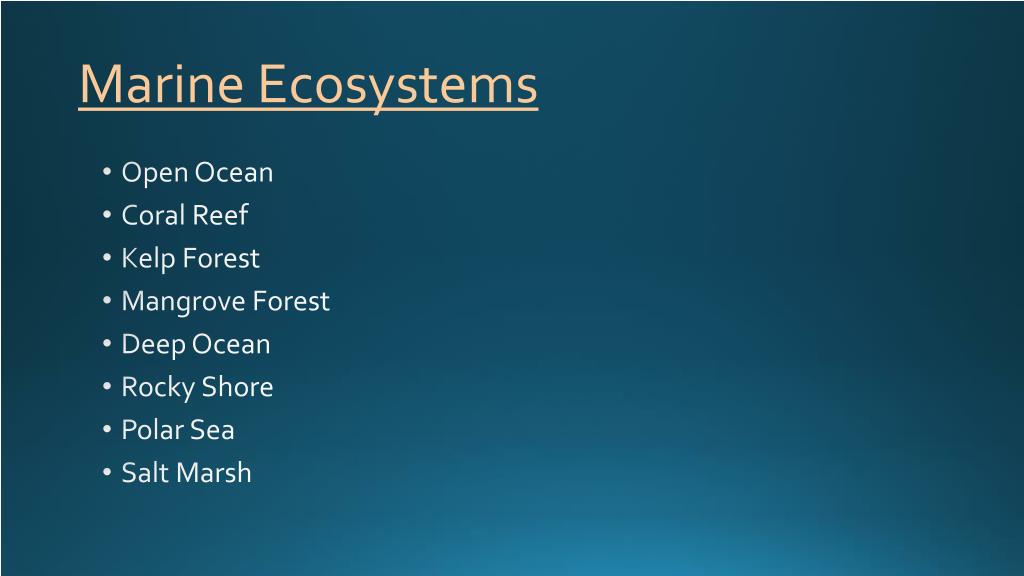 Marine Ecosystems

• Open Ocean
• Coral Reef
• Kelp Forest
• Mangrove Forest
• Deep Ocean
• Rocky Shore
• Polar Sea
• Salt Marsh